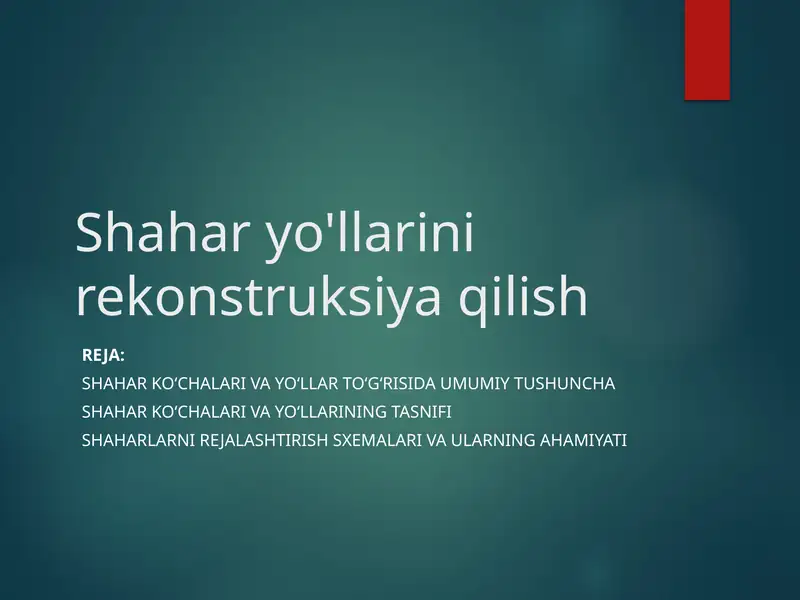 Shahar yo'llarini rekonstruksiya qilish

REJA:
SHAHAR KO‘CHALARI VA YO‘LLAR TO‘G‘RISIDA UMUMIY TUSHUNCHA
SHAHAR KO‘CHALARI VA YO‘LLARINING TASNIFI
SHAHARLARNI REJALASHTIRISH SXEMALARI VA ULARNING AHAMIYATI